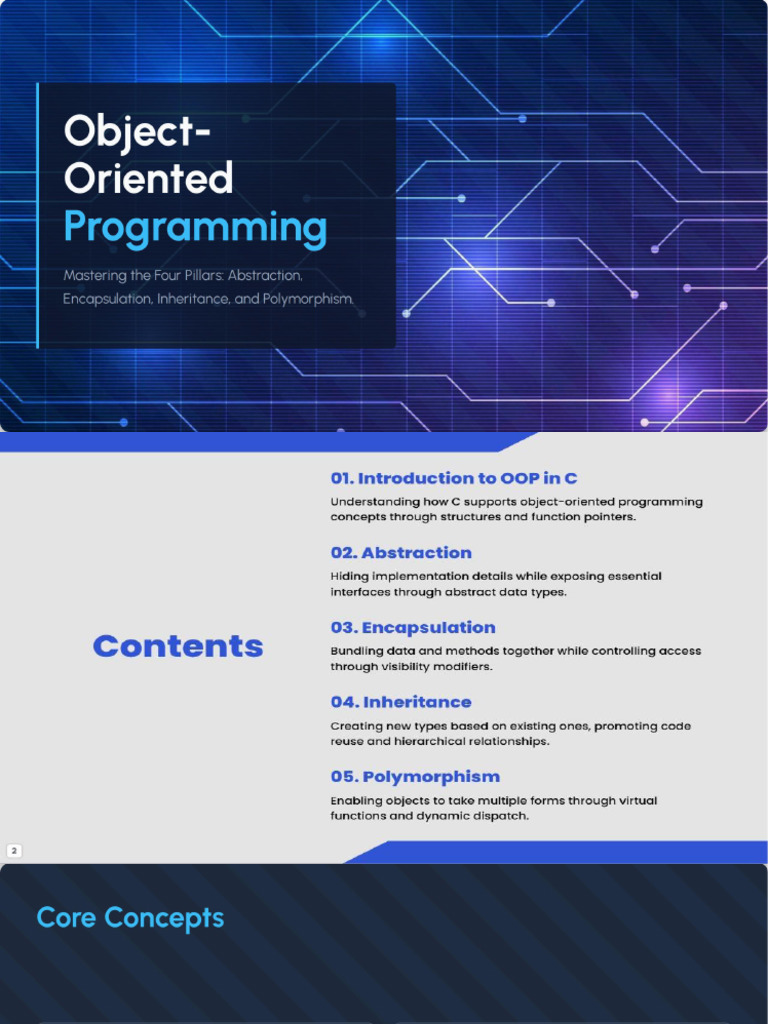 Object-Oriented Programming

Mastering the Four Pillars: Abstraction, Encapsulation, Inheritance, and Polymorphism.

Contents

01. Introduction to OOP in C

Understanding how C supports object-oriented programming concepts through structures and function pointers.

02. Abstraction

Hiding implementation details while exposing essential interfaces through abstract data types.

03. Encapsulation

Bundling data and methods together while controlling access through visibility modifiers.

04. Inheritance

Creating new types based on existing ones, promoting code reuse and hierarchical relationships.

05. Polymorphism

Enabling objects to take multiple forms through virtual functions and dynamic dispatch.

2

Core Concepts